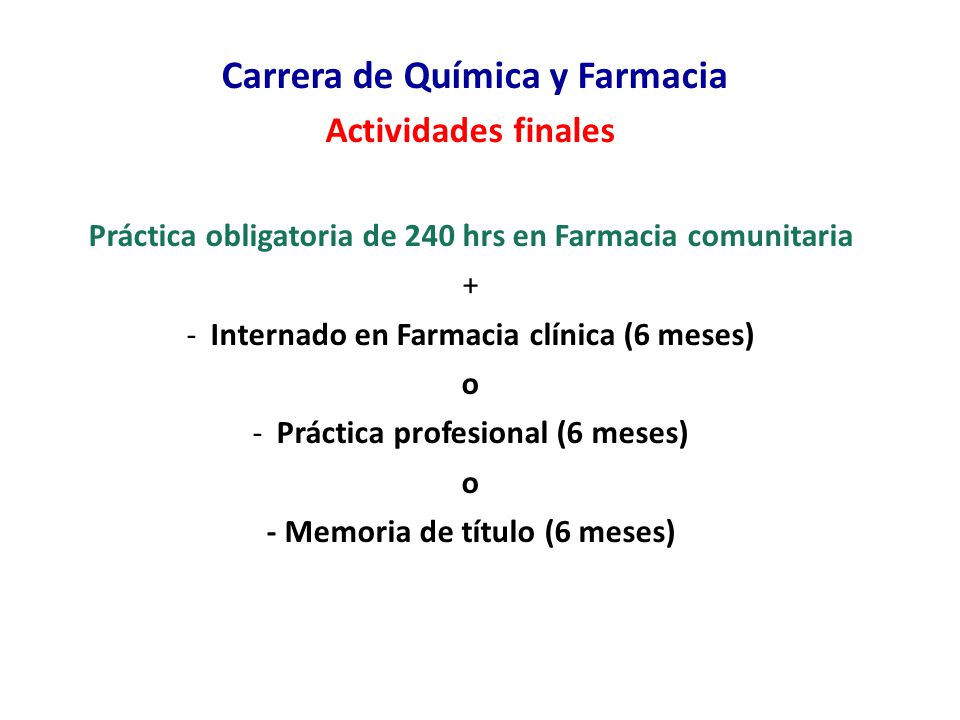 Carrera de Química y Farmacia
Actividades finales

Práctica obligatoria de 240 hrs en Farmacia comunitaria
+
- Internado en Farmacia clínica (6 meses)
o
- Práctica profesional (6 meses)
o
- Memoria de título (6 meses)